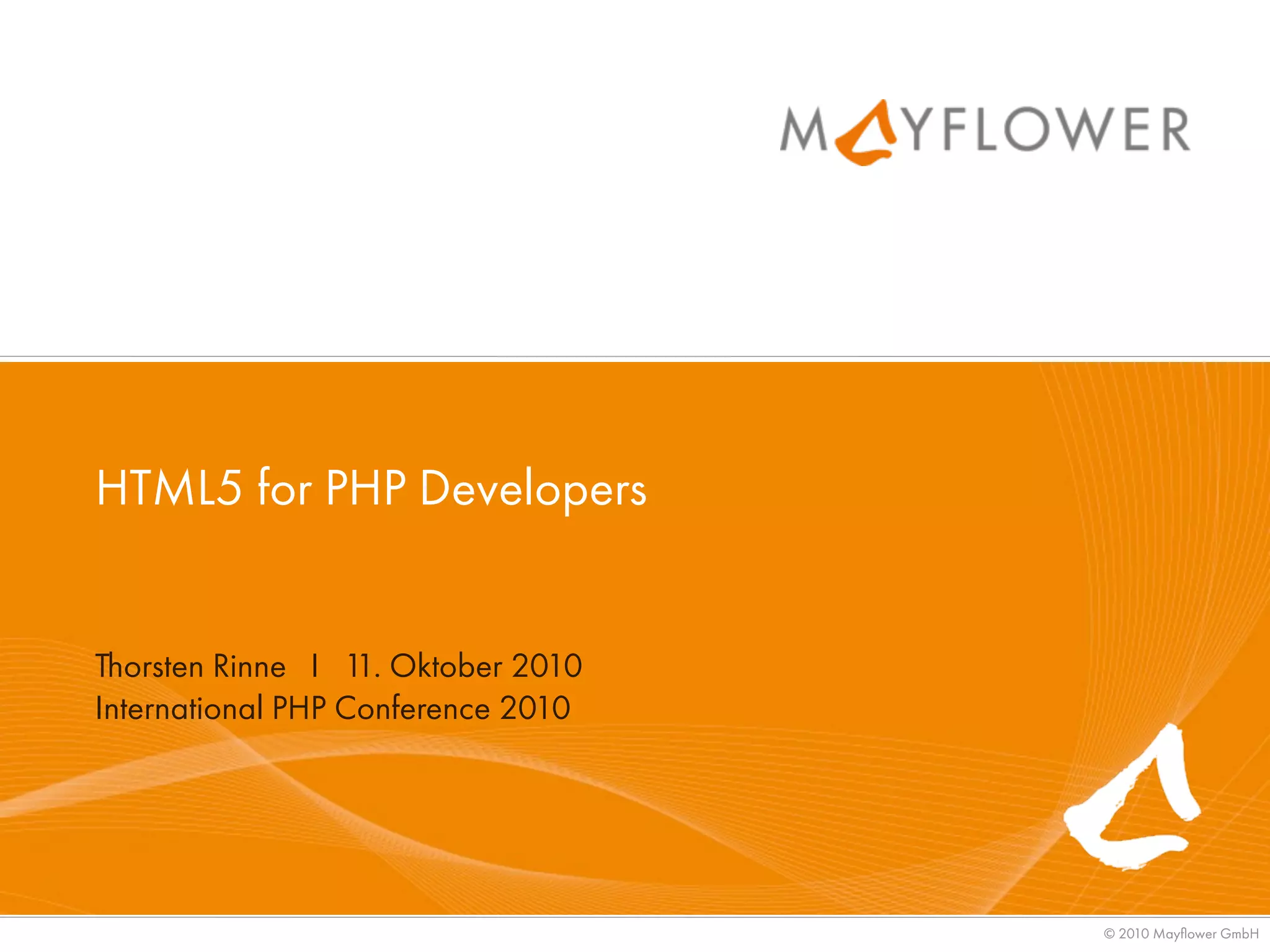 MAYFLOWER

HTML5 for PHP Developers

Thorsten Rinne I 11. Oktober 2010
International PHP Conference 2010

© 2010 Mayflower GmbH